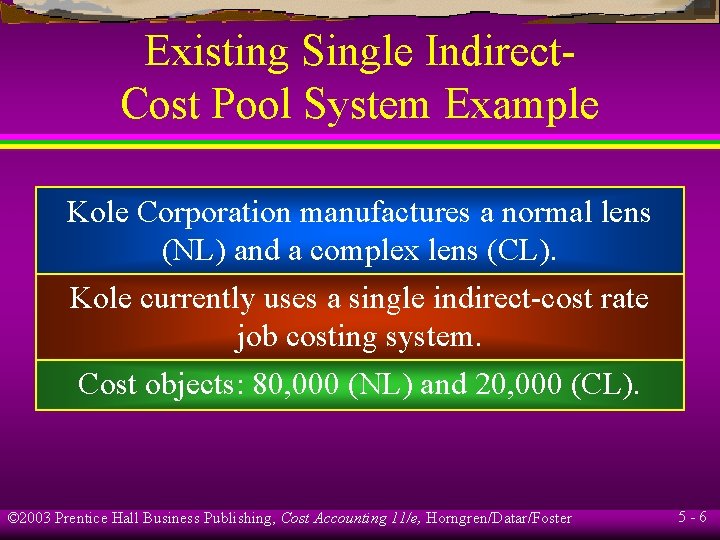 Existing Single Indirect-Cost Pool System Example

Kole Corporation manufactures a normal lens (NL) and a complex lens (CL).

Kole currently uses a single indirect-cost rate job costing system.

Cost objects: 80,000 (NL) and 20,000 (CL).

©2003 Prentice Hall Business Publishing, Cost Accounting 11/e, Horngren/Datar/Foster

5 - 6